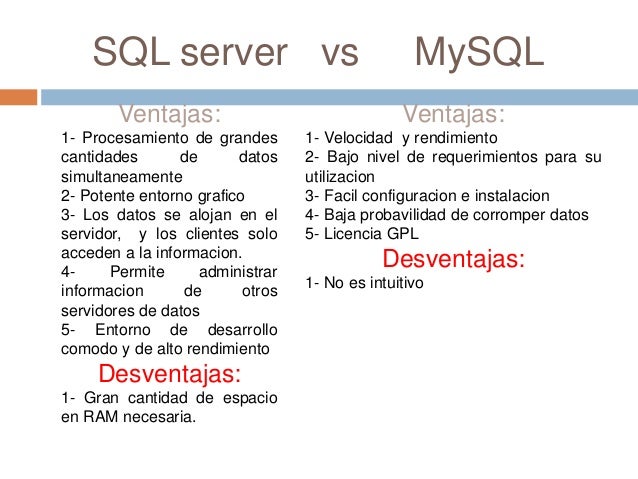 SQL server vs MySQL

Ventajas:

1- Procesamiento de grandes cantidades de datos simultaneamente

2- Potente entorno grafico

3- Los datos se alojan en el servidor, y los clientes solo acceden a la informacion.

4- Permite administrar informacion de otros servidores de datos

5- Entorno de desarrollo comodo y de alto rendimiento

Desventajas:

1- Gran cantidad de espacio en RAM necesaria.

Ventajas:

1- Velocidad y rendimiento

2- Bajo nivel de requerimientos para su utilizacion

3- Facil configuracion e instalacion

4- Baja probavilidad de corromper datos

5- Licencia GPL

Desventajas:

1- No es intuitivo